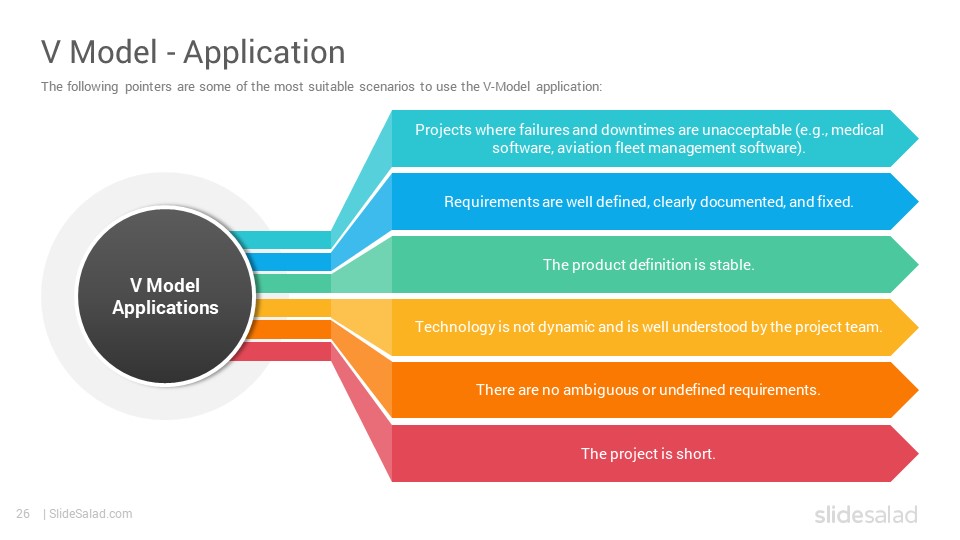 V Model - Application

The following pointers are some of the most suitable scenarios to use the V-Model application:

V Model Applications

Projects where failures and downtimes are unacceptable (e.g., medical software, aviation fleet management software).

Requirements are well defined, clearly documented, and fixed.

The product definition is stable.

Technology is not dynamic and is well understood by the project team.

There are no ambiguous or undefined requirements.

The project is short.

26 | SlideSalad.com

slidesalad